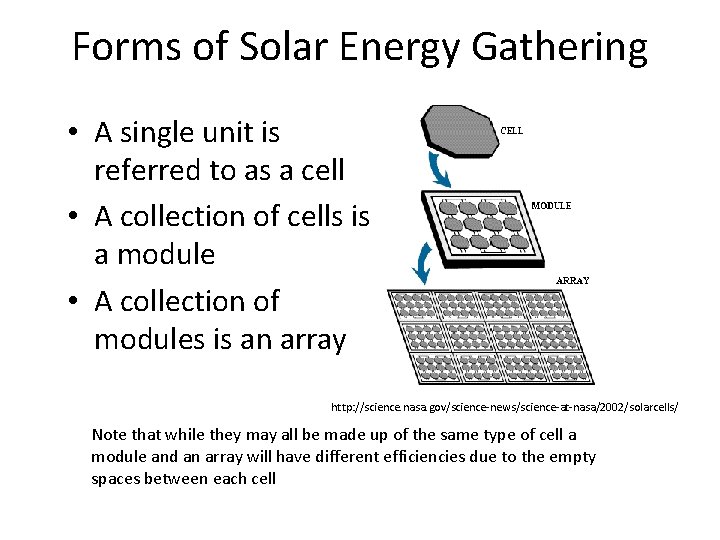 Forms of Solar Energy Gathering

• A single unit is referred to as a cell

• A collection of cells is a module

• A collection of modules is an array

CELL

MODULE

ARRAY

http://science.nasa.gov/science-news/science-at-nasa/2002/solarcells/

Note that while they may all be made up of the same type of cell a module and an array will have different efficiencies due to the empty spaces between each cell